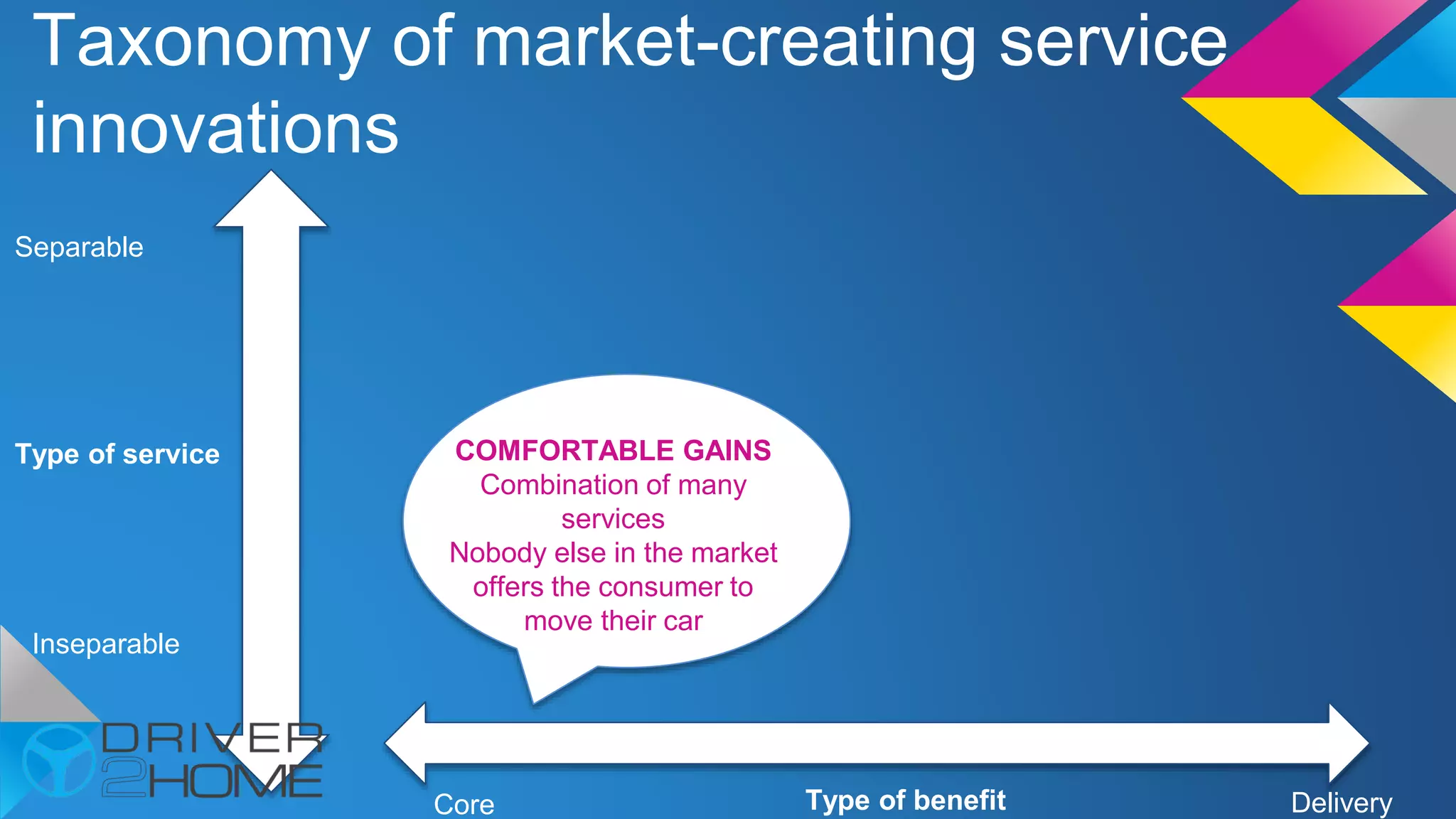 Taxonomy of market-creating service innovations

Separable

Type of service

Inseparable

COMFORTABLE GAINS
Combination of many services
Nobody else in the market offers the consumer to move their car

DRIVER 2HOME

Core

Type of benefit

Delivery